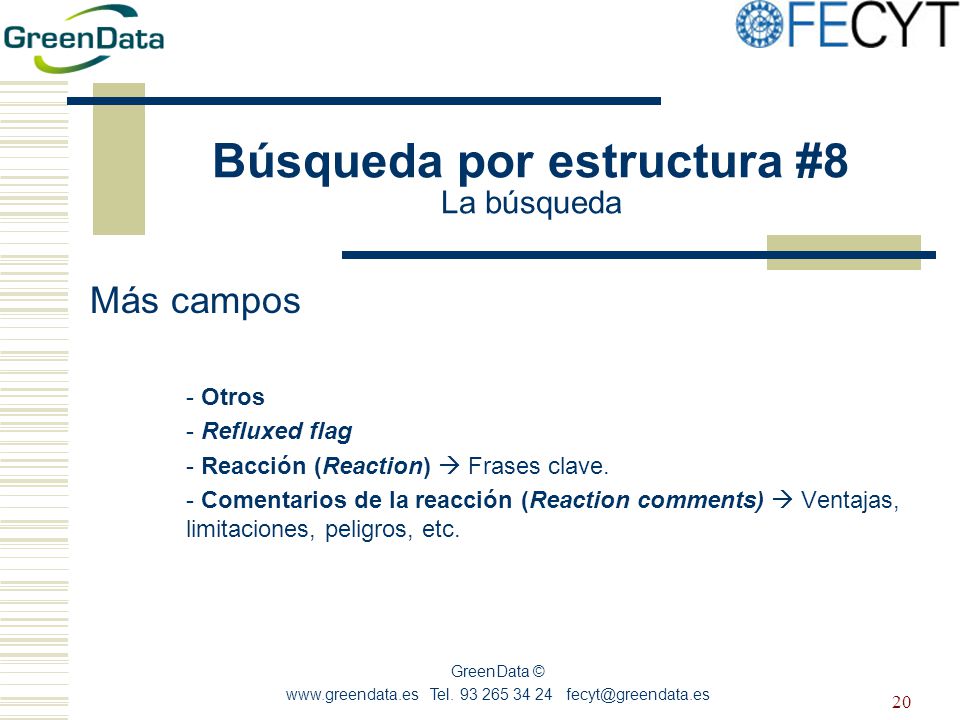 GreenData

FECYT

Búsqueda por estructura #8
La búsqueda

Más campos

- Otros
- Refluxed flag
- Reacción (Reaction) → Frases clave.
- Comentarios de la reacción (Reaction comments) → Ventajas, limitaciones, peligros, etc.

GreenData ©
www.greendata.es Tel. 93 265 34 24 fecyt@greendata.es

20